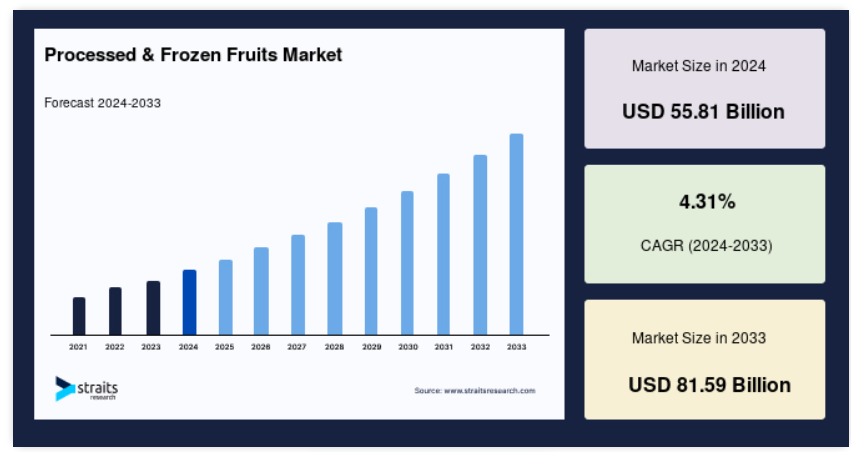 Processed & Frozen Fruits Market

Forecast 2024-2033

2021 2022 2023 2024 2025 2026 2027 2028 2029 2030 2031 2032 2033

straits research

Source: www.straitsresearch.com

Market Size in 2024

USD 55.81 Billion

4.31%

CAGR (2024-2033)

Market Size in 2033

USD 81.59 Billion